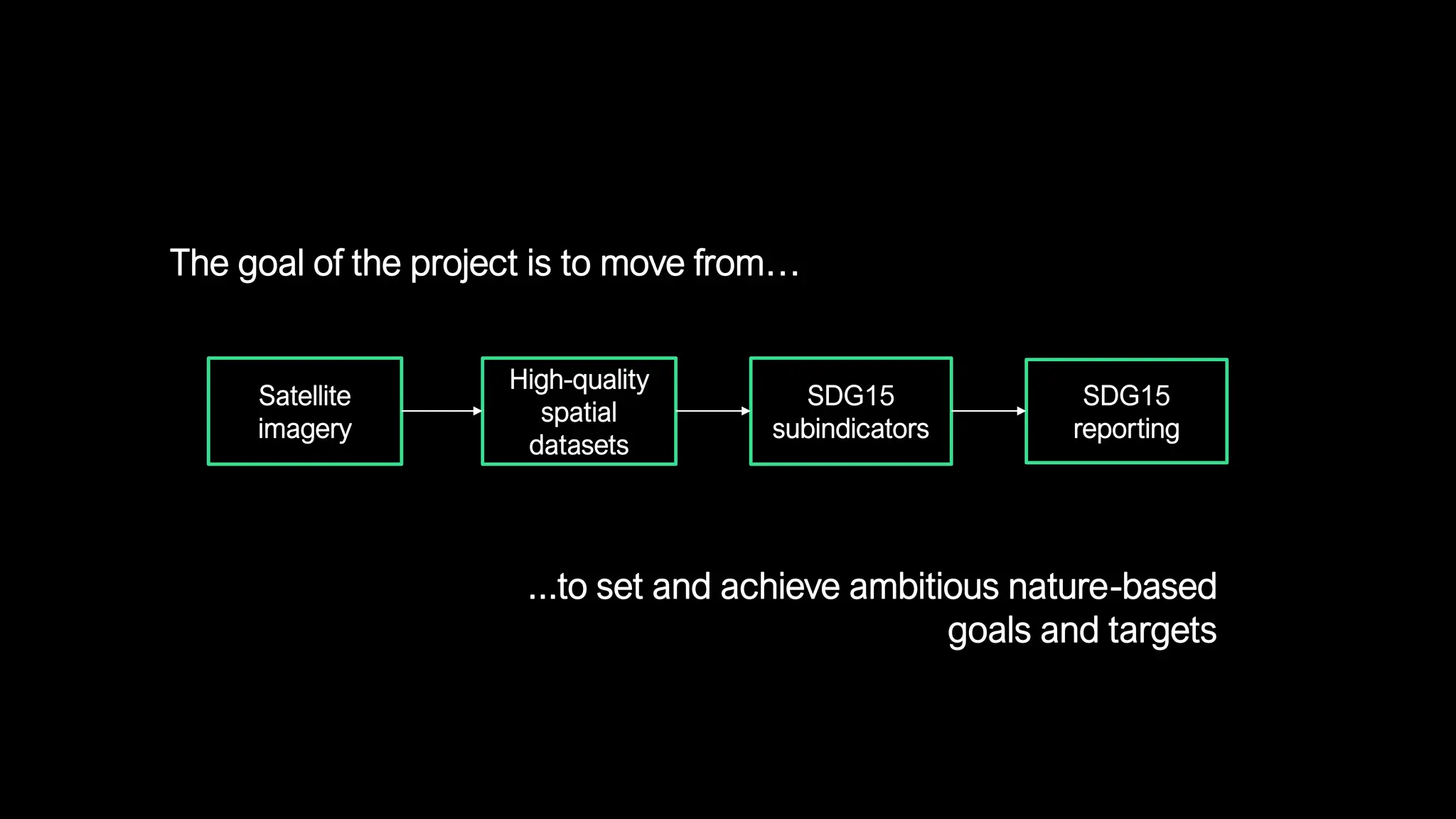 The goal of the project is to move from…

Satellite imagery

High-quality spatial datasets

SDG15 subindicators

SDG15 reporting

...to set and achieve ambitious nature-based goals and targets